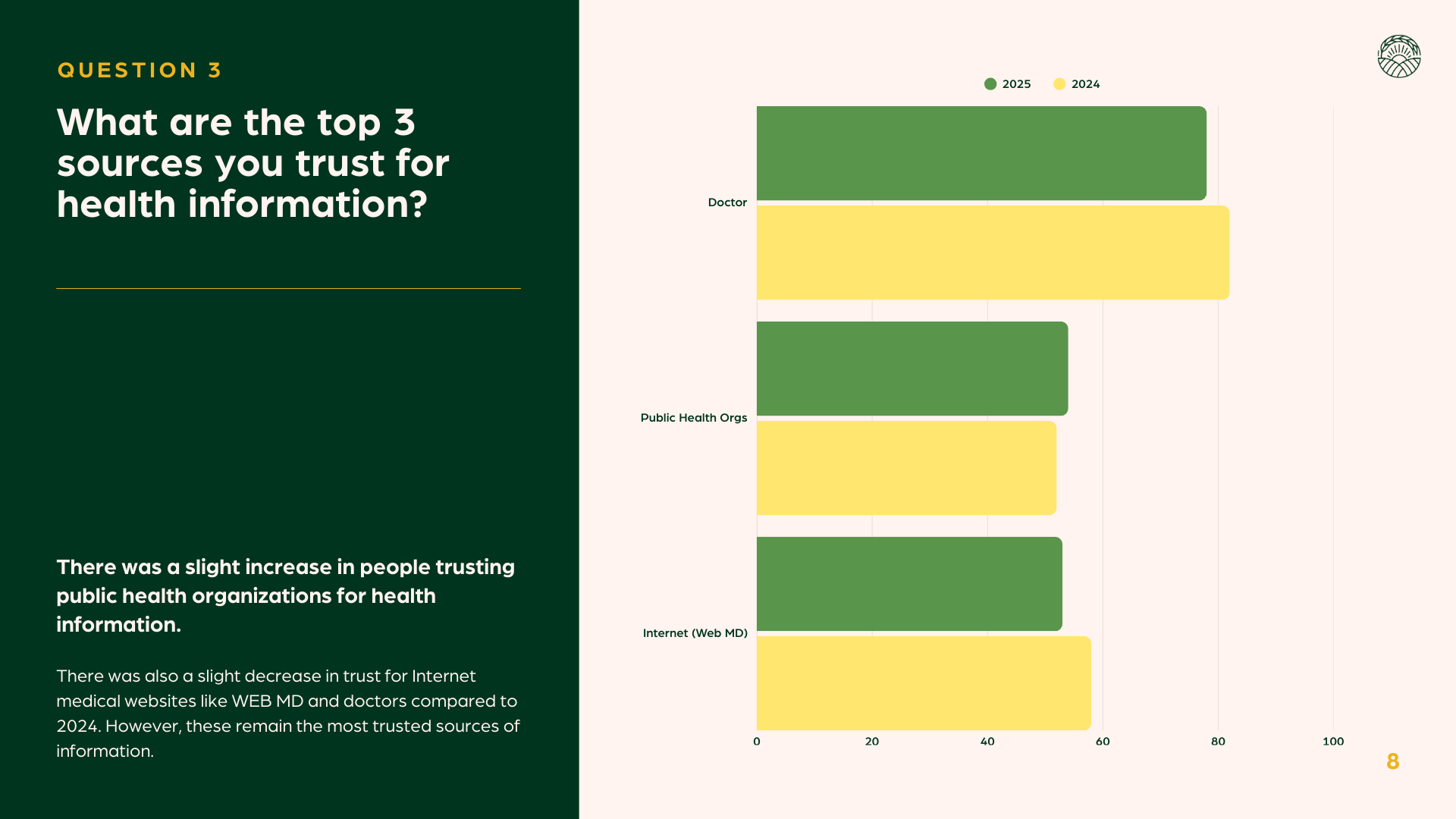 QUESTION 3

What are the top 3 sources you trust for health information?

There was a slight increase in people trusting public health organizations for health information.

There was also a slight decrease in trust for Internet medical websites like WEB MD and doctors compared to 2024. However, these remain the most trusted sources of information.

2025 2024

Doctor

Public Health Orgs

Internet (Web MD)

0 20 40 60 80 100

8